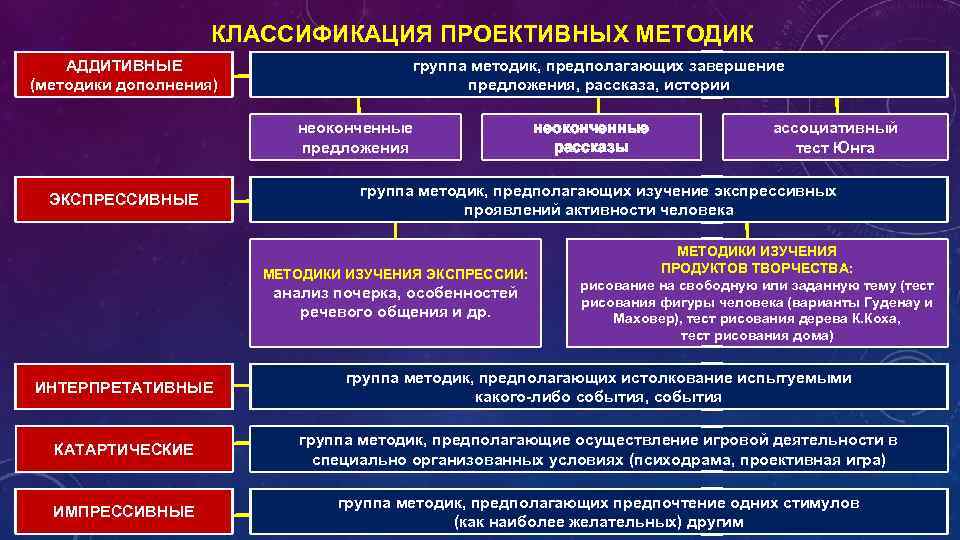 КЛАССИФИКАЦИЯ ПРОЕКТИВНЫХ МЕТОДИК

АДДИТИВНЫЕ (методики дополнения)

группа методик, предполагающих завершение предложения, рассказа, истории

неоконченные предложения

неоконченные рассказы

ассоциативный тест Юнга

ЭКСПРЕССИВНЫЕ

группа методик, предполагающих изучение экспрессивных проявлений активности человека

МЕТОДИКИ ИЗУЧЕНИЯ ЭКСПРЕССИИ: анализ почерка, особенностей речевого общения и др.

МЕТОДИКИ ИЗУЧЕНИЯ ПРОДУКТОВ ТВОРЧЕСТВА: рисование на свободную или заданную тему (тест рисования фигуры человека (варианты Гуденау и Маховер), тест рисования дерева К.Коха, тест рисования дома)

ИНТЕРПРЕТАТИВНЫЕ

группа методик, предполагающих истолкование испытуемыми какого-либо события, события

КАТАРТИЧЕСКИЕ

группа методик, предполагающие осуществление игровой деятельности в специально организованных условиях (психодрама, проективная игра)

ИМПРЕССИВНЫЕ

группа методик, предполагающих предпочтение одних стимулов (как наиболее желательных) другим